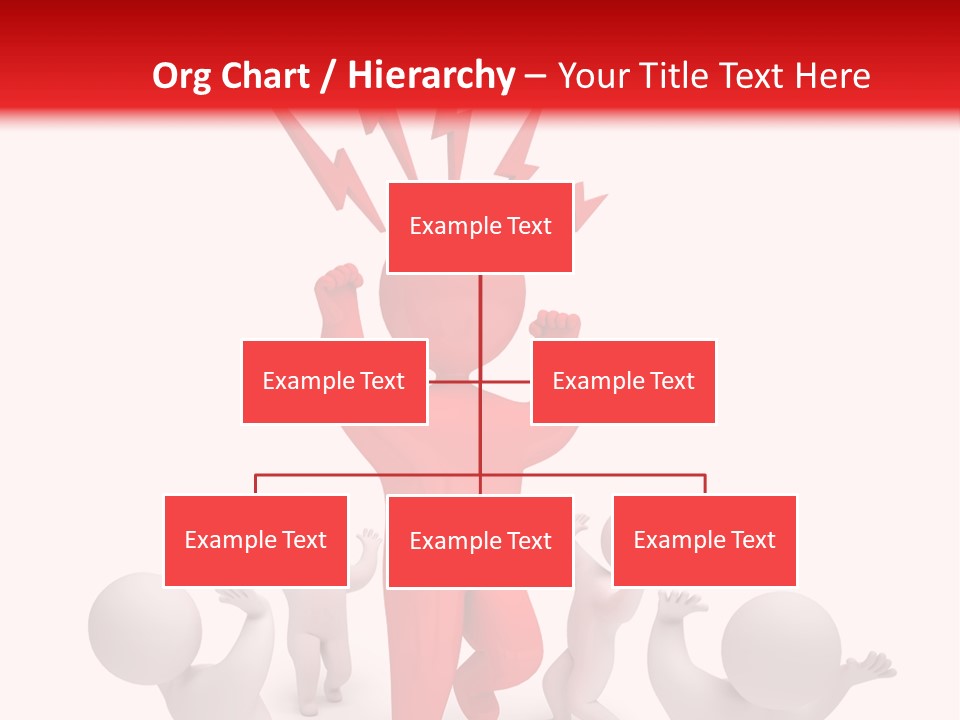 Org Chart / Hierarchy – Your Title Text Here

Example Text

Example Text

Example Text

Example Text

Example Text

Example Text